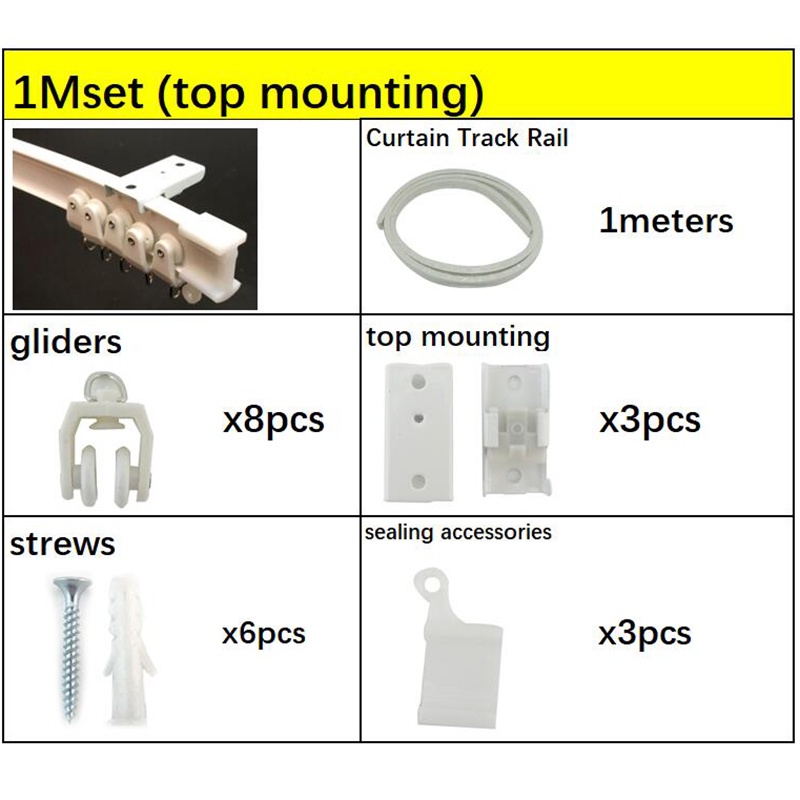 1Mset (top mounting)

Curtain Track Rail

1meters

gliders

x8pcs

top mounting

x3pcs

strews

x6pcs

sealing accessories

x3pcs